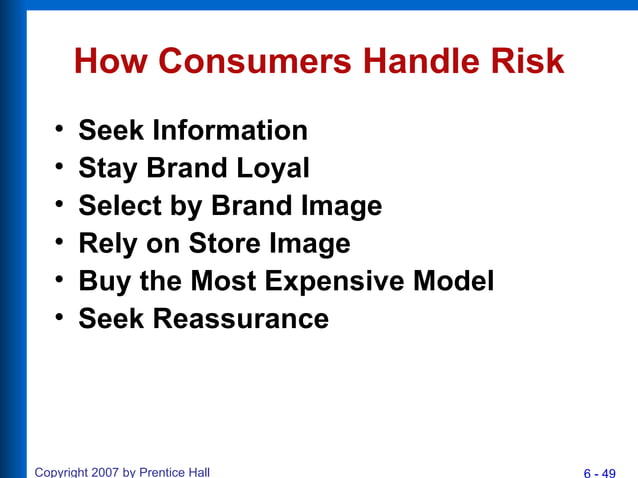 How Consumers Handle Risk

• Seek Information
• Stay Brand Loyal
• Select by Brand Image
• Rely on Store Image
• Buy the Most Expensive Model
• Seek Reassurance

Copyright 2007 by Prentice Hall

6 - 49